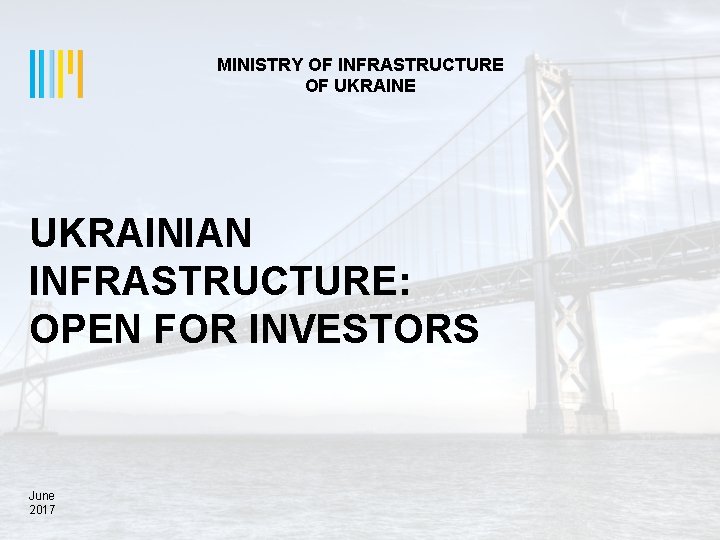 MINISTRY OF INFRASTRUCTURE
OF UKRAINE

UKRAINIAN INFRASTRUCTURE: OPEN FOR INVESTORS

June
2017